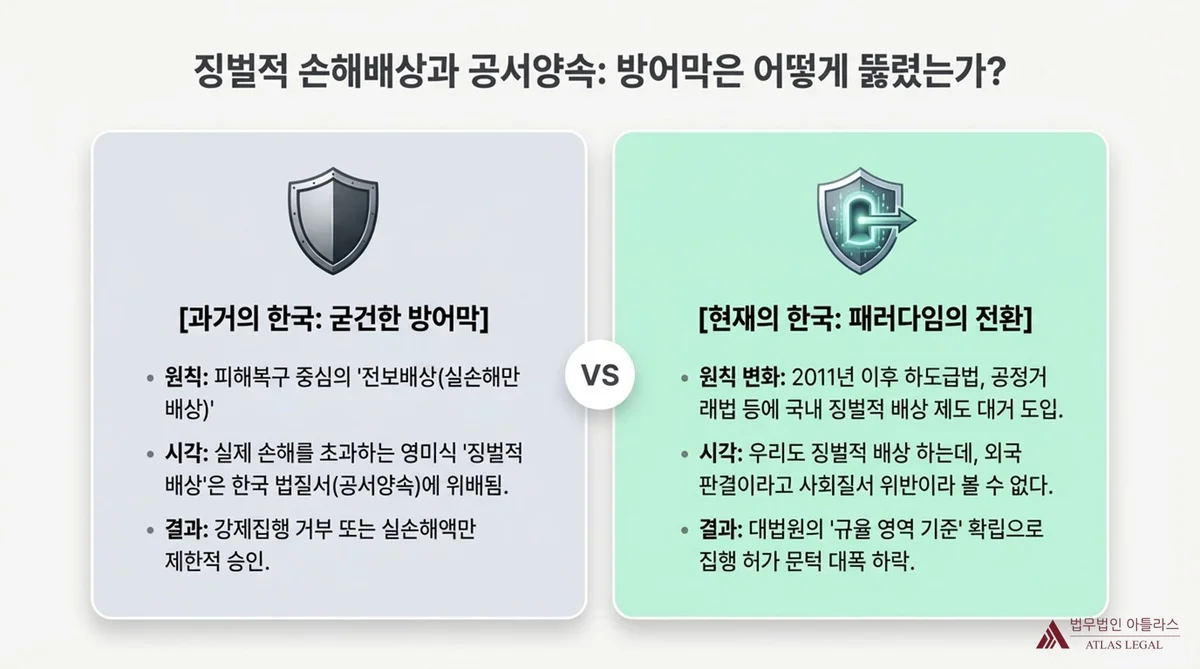 징벌적 손해배상과 공서양속: 방어막은 어떻게 뚫렸는가?

[과거의 한국: 굳건한 방어막]

• 원칙: 피해복구 중심의 '전보배상(실손해만 배상)'

• 시각: 실제 손해를 초과하는 영미식 '징벌적 배상'은 한국 법질서(공서양속)에 위배됨.

• 결과: 강제집행 거부 또는 실손해액만 제한적 승인.

VS

[현재의 한국: 패러다임의 전환]

• 원칙 변화: 2011년 이후 하도급법, 공정거래법 등에 국내 징벌적 배상 제도 대거 도입.

• 시각: 우리도 징벌적 배상 하는데, 외국 판결이라고 사회질서 위반이라 볼 수 없다.

• 결과: 대법원의 '규율 영역 기준' 확립으로 집행 허가 문턱 대폭 하락.

법무법인 아틀라스
ATLAS LEGAL